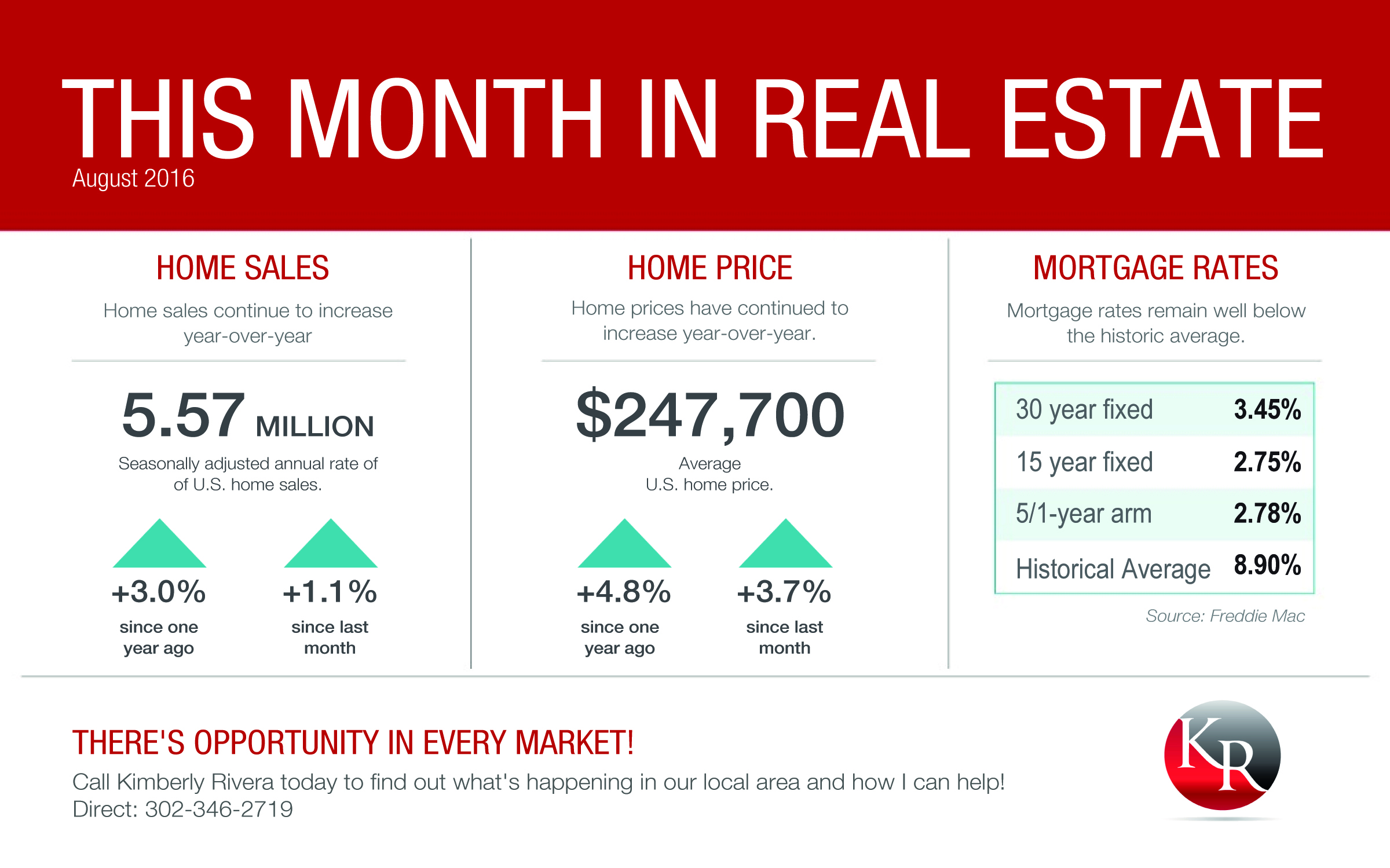 THIS MONTH IN REAL ESTATE
August 2016

HOME SALES
Home sales continue to increase year-over-year

5.57 MILLION
Seasonally adjusted annual rate of of U.S. home sales.

+3.0%
since one year ago

+1.1%
since last month

HOME PRICE
Home prices have continued to increase year-over-year.

$247,700
Average
U.S. home price.

+4.8%
since one year ago

+3.7%
since last month

MORTGAGE RATES
Mortgage rates remain well below the historic average.

| 30 year fixed | 3.45% |
|---|---|
| 15 year fixed | 2.75% |
| 5/1-year arm | 2.78% |
| Historical Average | 8.90% |

Source: Freddie Mac

THERE'S OPPORTUNITY IN EVERY MARKET!
Call Kimberly Rivera today to find out what's happening in our local area and how I can help!
Direct: 302-346-2719

KR